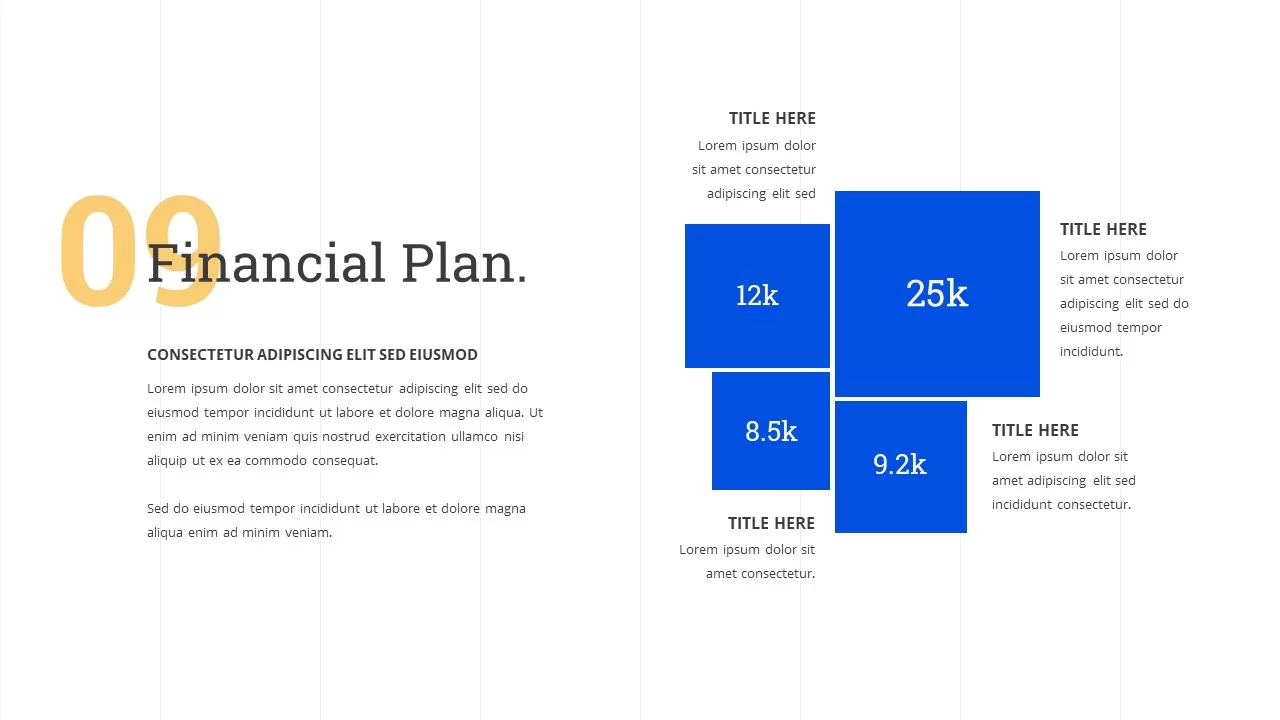 09

Financial Plan.

CONSECTETUR ADIPISCING ELIT SED EIUSMOD

Lorem ipsum dolor sit amet consectetur adipiscing elit sed do eiusmod tempor incididunt ut labore et dolore magna aliqua. Ut enim ad minim veniam quis nostrud exercitation ullamco nisi aliquip ut ex ea commodo consequat.

Sed do eiusmod tempor incididunt ut labore et dolore magna aliqua enim ad minim veniam.

TITLE HERE
Lorem ipsum dolor sit amet consectetur adipiscing elit sed

12k

25k

TITLE HERE
Lorem ipsum dolor sit amet consectetur adipiscing elit sed do eiusmod tempor incididunt.

8.5k

9.2k

TITLE HERE
Lorem ipsum dolor sit amet adipiscing elit sed incididunt consectetur.

TITLE HERE
Lorem ipsum dolor sit amet consectetur.